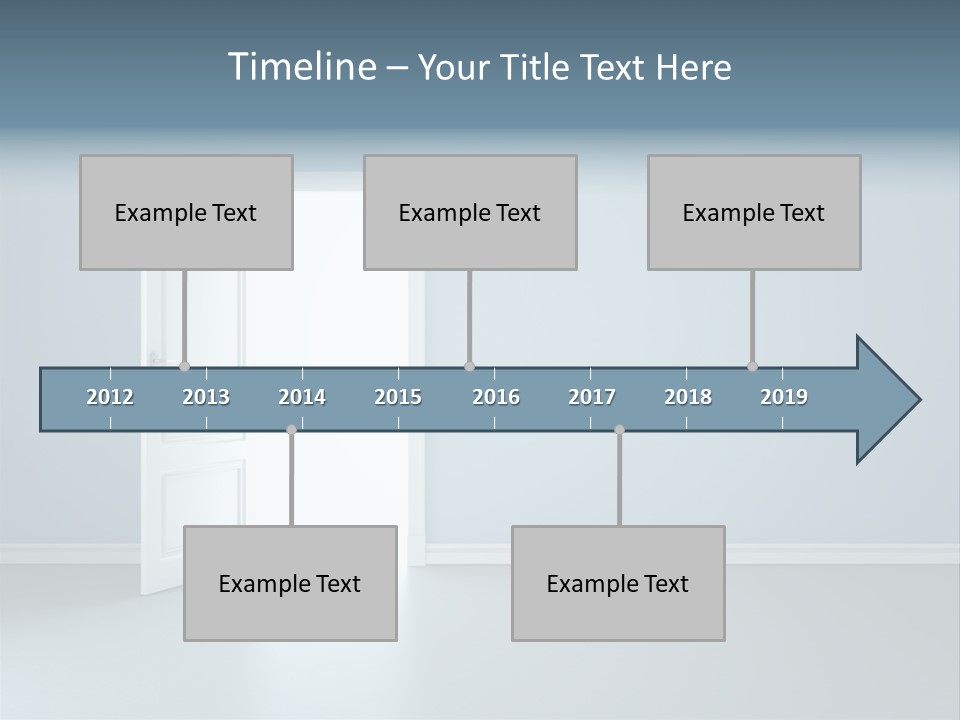 Timeline – Your Title Text Here

Example Text

Example Text

Example Text

2012 2013 2014 2015 2016 2017 2018 2019

Example Text

Example Text